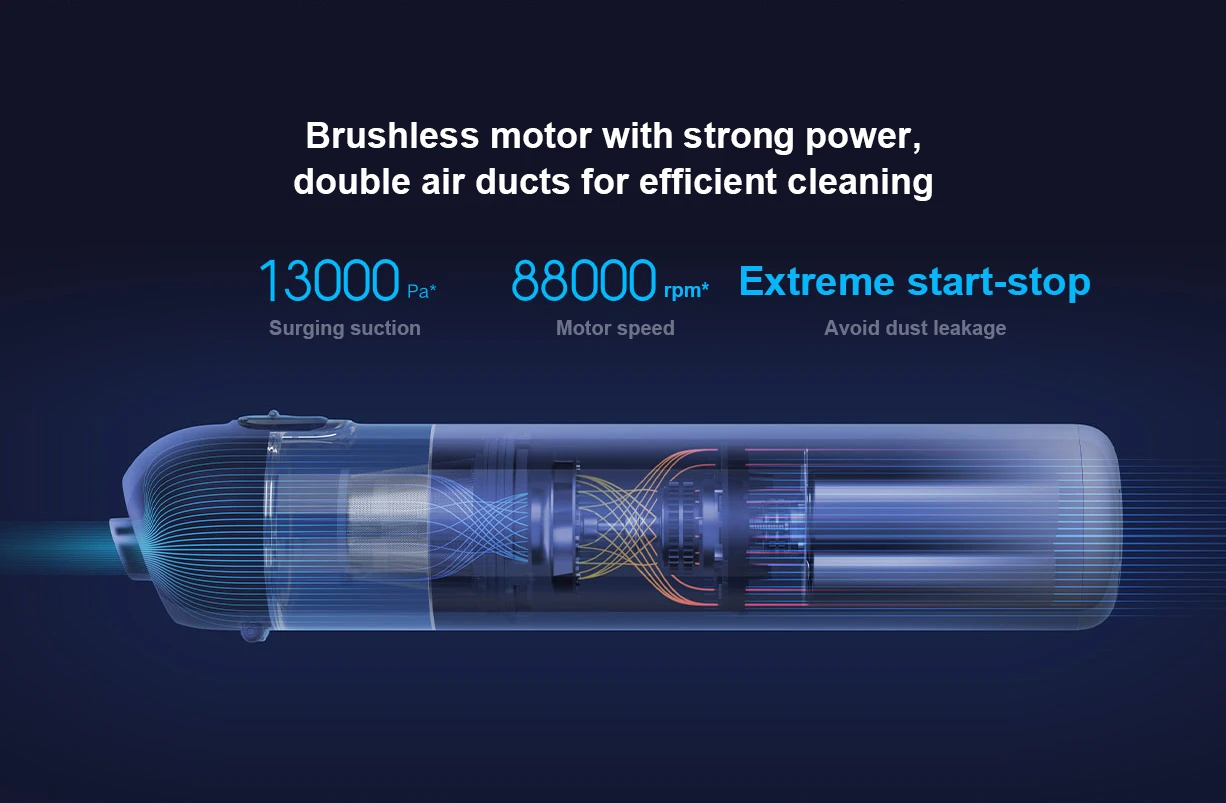 Brushless motor with strong power,
double air ducts for efficient cleaning

13000 Pa*
Surging suction

88000 rpm*
Motor speed

Extreme start-stop
Avoid dust leakage